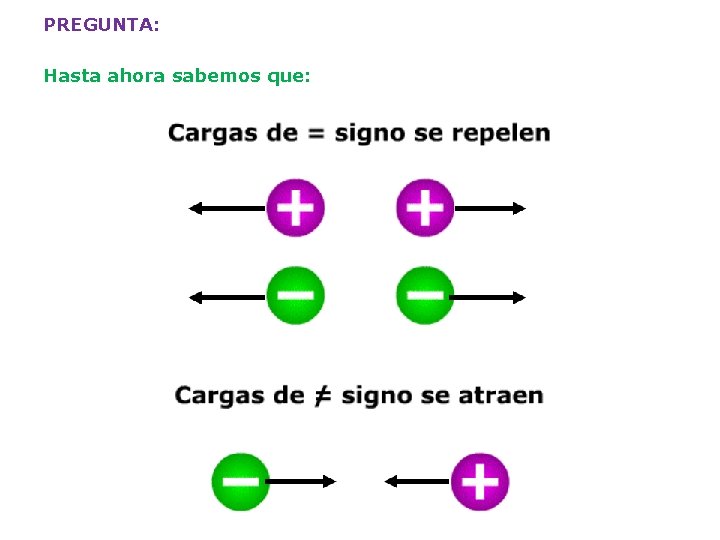 PREGUNTA:

Hasta ahora sabemos que:

Cargas de = signo se repelen

+ +

− −

Cargas de ≠ signo se atraen

− +